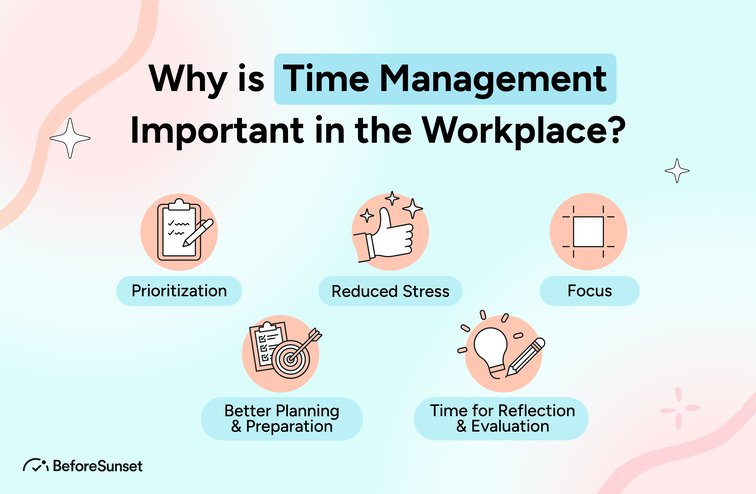 Why is Time Management Important in the Workplace?

Prioritization

Reduced Stress

Focus

Better Planning & Preparation

Time for Reflection & Evaluation

BeforeSunset